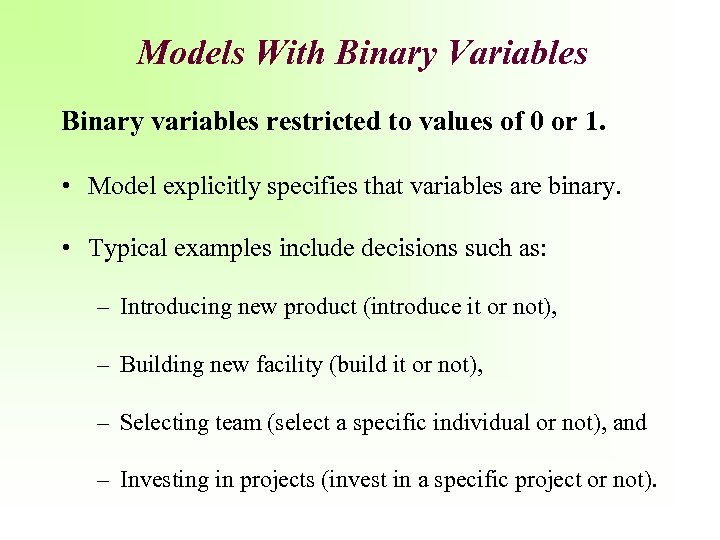 Models With Binary Variables

Binary variables restricted to values of 0 or 1.

• Model explicitly specifies that variables are binary.

• Typical examples include decisions such as:

– Introducing new product (introduce it or not),

– Building new facility (build it or not),

– Selecting team (select a specific individual or not), and

– Investing in projects (invest in a specific project or not).